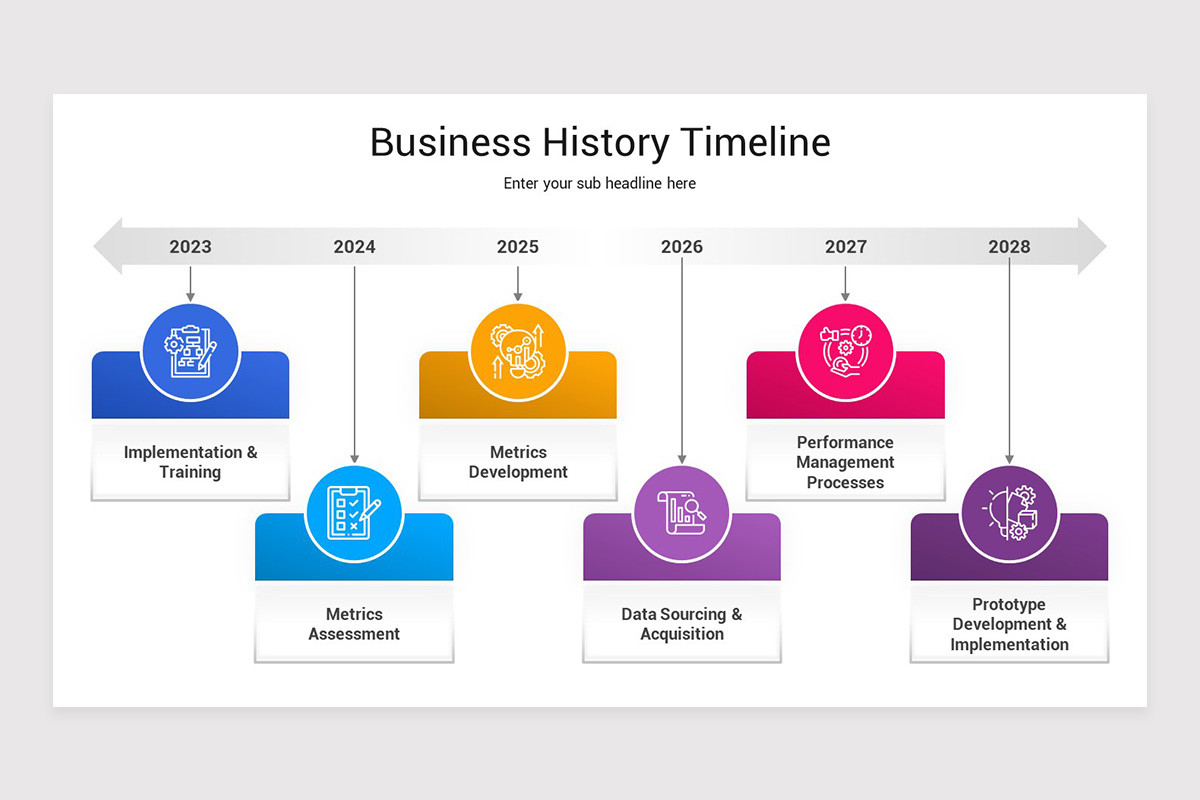 Business History Timeline

Enter your sub headline here

2023

Implementation & Training

2024

Metrics Assessment

2025

Metrics Development

2026

Data Sourcing & Acquisition

2027

Performance Management Processes

2028

Prototype Development & Implementation